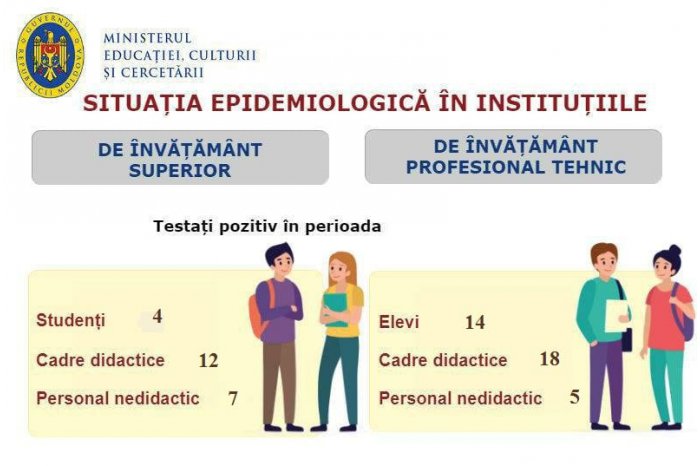 GUVERNUL REPUBLICII MOLDOVA

MINISTERUL EDUCAȚIEI, CULTURII ȘI CERCETĂRII

SITUAȚIA EPIDEMIOLOGICĂ ÎN INSTITUȚIILE

DE ÎNVĂȚĂMÂNT SUPERIOR

DE ÎNVĂȚĂMÂNT PROFESIONAL TEHNIC

Testați pozitiv în perioada

Studenți 4
Cadre didactice 12
Personal nedidactic 7

Elevi 14
Cadre didactice 18
Personal nedidactic 5